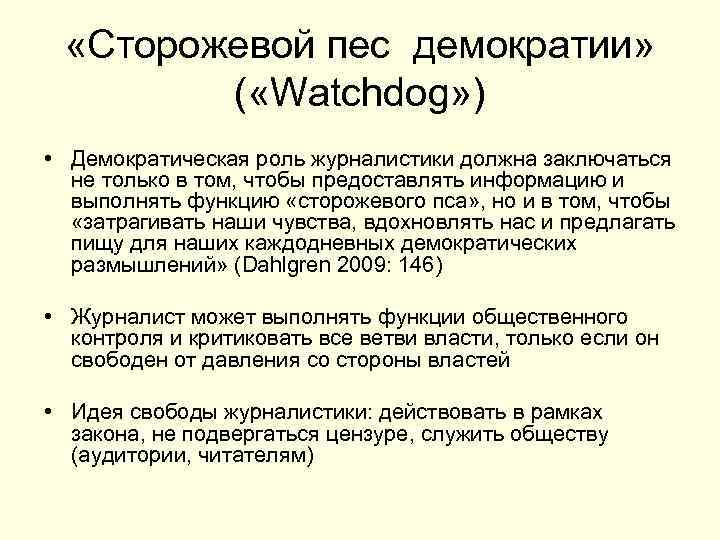 «Сторожевой пес демократии» («Watchdog»)

• Демократическая роль журналистики должна заключаться не только в том, чтобы предоставлять информацию и выполнять функцию «сторожевого пса», но и в том, чтобы «затрагивать наши чувства, вдохновлять нас и предлагать пищу для наших каждодневных демократических размышлений» (Dahlgren 2009: 146)

• Журналист может выполнять функции общественного контроля и критиковать все ветви власти, только если он свободен от давления со стороны властей

• Идея свободы журналистики: действовать в рамках закона, не подвергаться цензуре, служить обществу (аудитории, читателям)